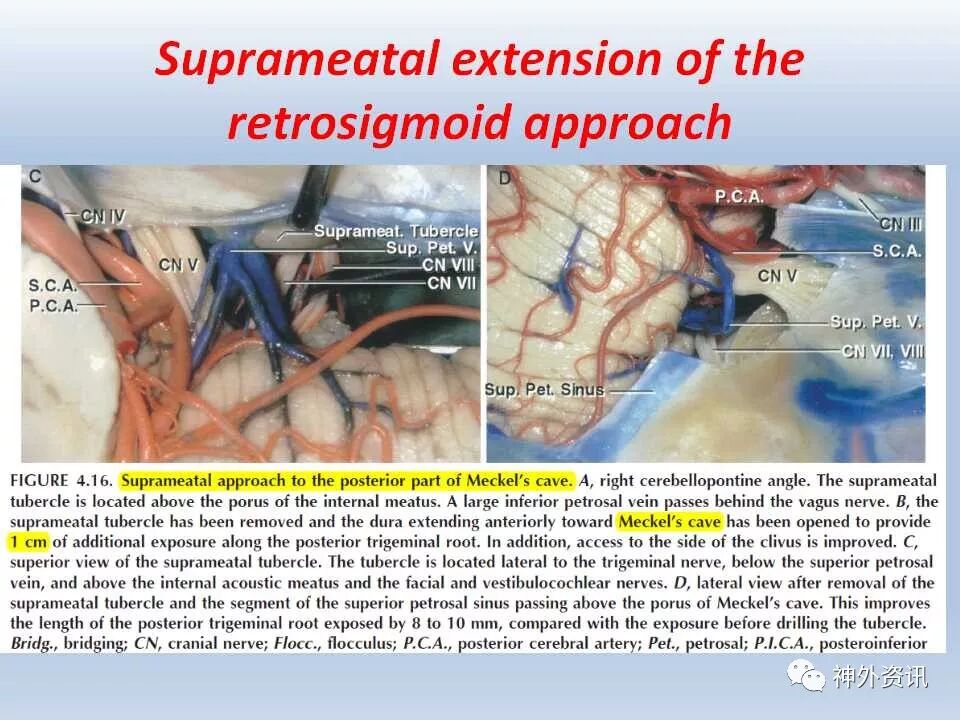 Suprameatal extension of the retrosigmoid approach

C

CN IV

Suprameat. Tubercle

Sup. Pet. V.

CN VIII

CN VII

CN V

S.C.A.

P.C.A.

D

P.C.A.

CN III

S.C.A.

CN V

Sup. Pet. V.

CN VII, VIII

Sup. Pet. Sinus

FIGURE 4.16. Suprameatal approach to the posterior part of Meckel's cave. A, right cerebellopontine angle. The suprameatal tubercle is located above the porus of the internal meatus. A large inferior petrosal vein passes behind the vagus nerve. B, the suprameatal tubercle has been removed and the dura extending anteriorly toward Meckel's cave has been opened to provide 1 cm of additional exposure along the posterior trigeminal root. In addition, access to the side of the clivus is improved. C, superior view of the suprameatal tubercle. The tubercle is located lateral to the trigeminal nerve, below the superior petrosal vein, and above the internal acoustic meatus and the facial and vestibulocochlear nerves. D, lateral view after removal of the suprameatal tubercle and the segment of the superior petrosal sinus passing above the porus of Meckel's cave. This improves the length of the posterior trigeminal root exposed by 8 to 10 mm, compared with the exposure before drilling the tubercle. Bridg., bridging; CN, cranial nerve; Flocc., flocculus; P.C.A., posterior cerebral artery; Pet., petrosal; P.I.C.A., posteroinferior

神外资讯